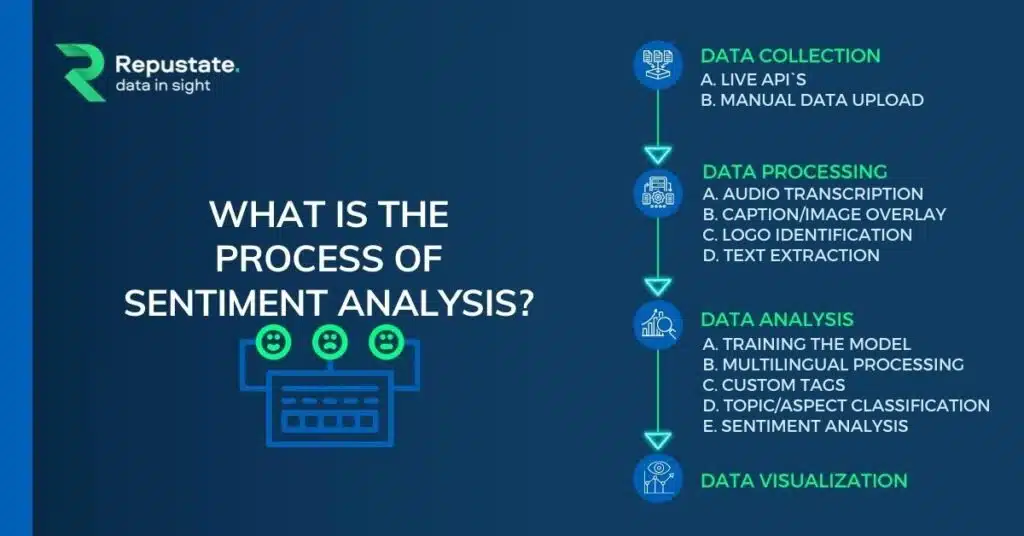 Repustate.
data in sight

WHAT IS THE PROCESS OF SENTIMENT ANALYSIS?

DATA COLLECTION
A. LIVE API`S
B. MANUAL DATA UPLOAD

DATA PROCESSING
A. AUDIO TRANSCRIPTION
B. CAPTION/IMAGE OVERLAY
C. LOGO IDENTIFICATION
D. TEXT EXTRACTION

DATA ANALYSIS
A. TRAINING THE MODEL
B. MULTILINGUAL PROCESSING
C. CUSTOM TAGS
D. TOPIC/ASPECT CLASSIFICATION
E. SENTIMENT ANALYSIS

DATA VISUALIZATION